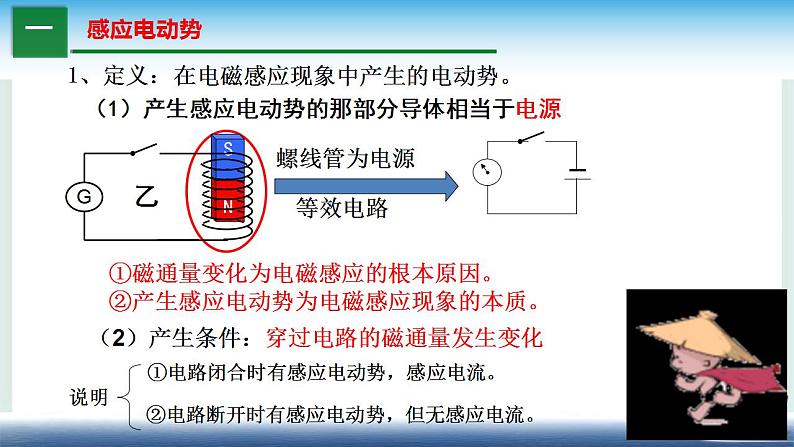 一 感应电动势

1、定义：在电磁感应现象中产生的电动势。

（1）产生感应电动势的那部分导体相当于电源

G 乙 S N 螺线管为电源 等效电路

①磁通量变化为电磁感应的根本原因。
②产生感应电动势为电磁感应现象的本质。

（2）产生条件：穿过电路的磁通量发生变化

说明 ①电路闭合时有感应电动势，感应电流。
②电路断开时有感应电动势，但无感应电流。